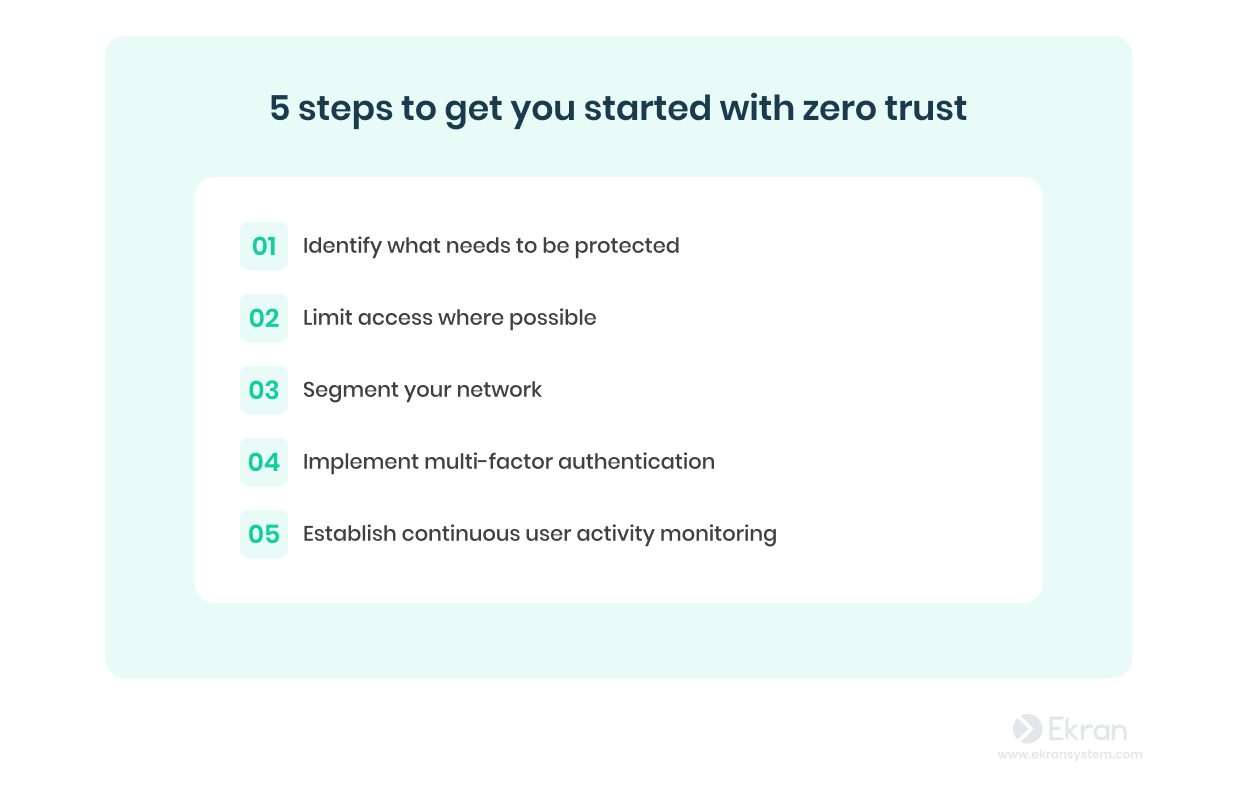 5 steps to get you started with zero trust

01 Identify what needs to be protected

02 Limit access where possible

03 Segment your network

04 Implement multi-factor authentication

05 Establish continuous user activity monitoring

Ekran
www.ekransystem.com